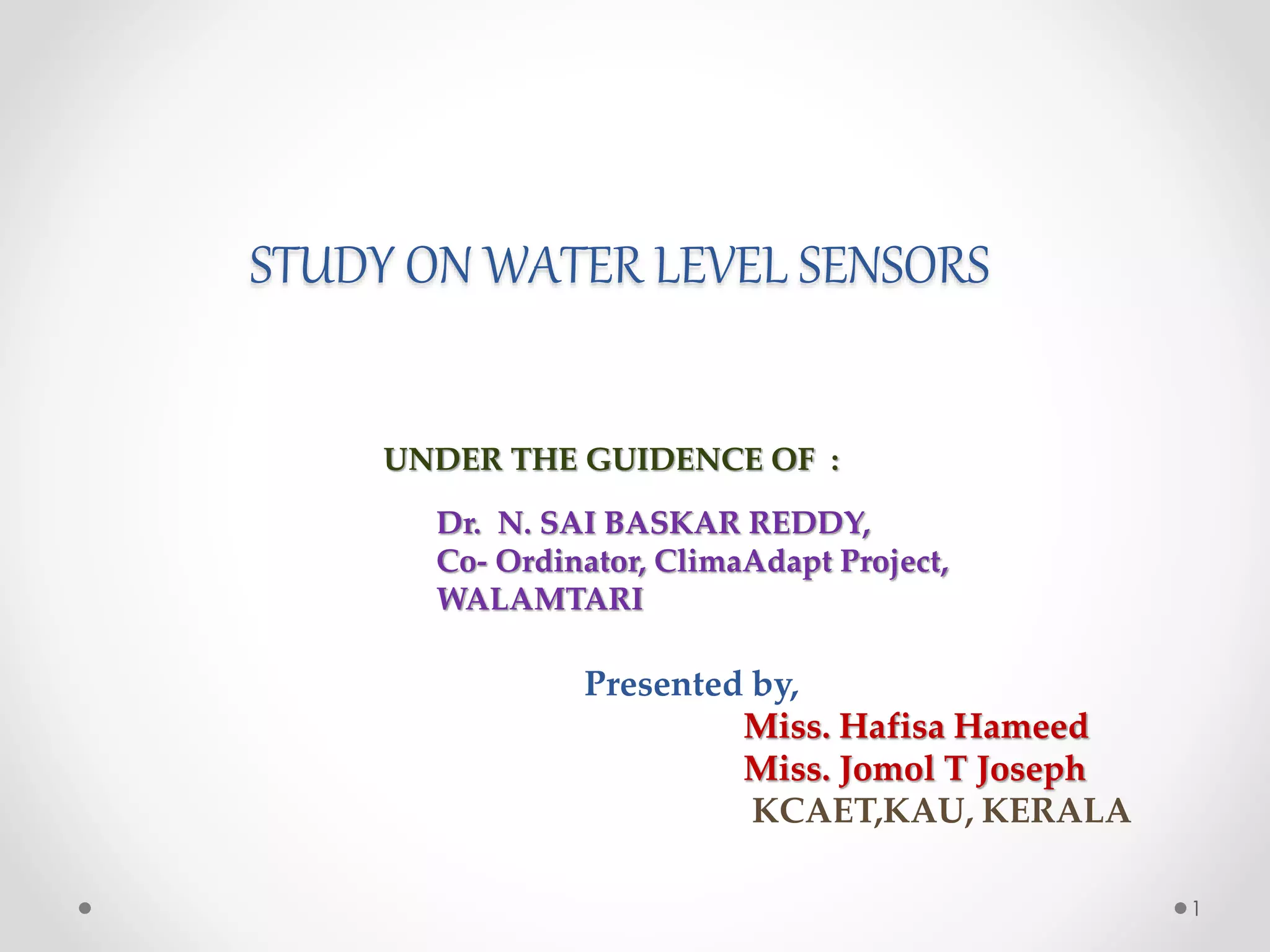 STUDY ON WATER LEVEL SENSORS

UNDER THE GUIDENCE OF :

Dr. N. SAI BASKAR REDDY,
Co- Ordinator, ClimaAdapt Project,
WALAMTARI

Presented by,
Miss. Hafisa Hameed
Miss. Jomol T Joseph
KCAET,KAU, KERALA

1